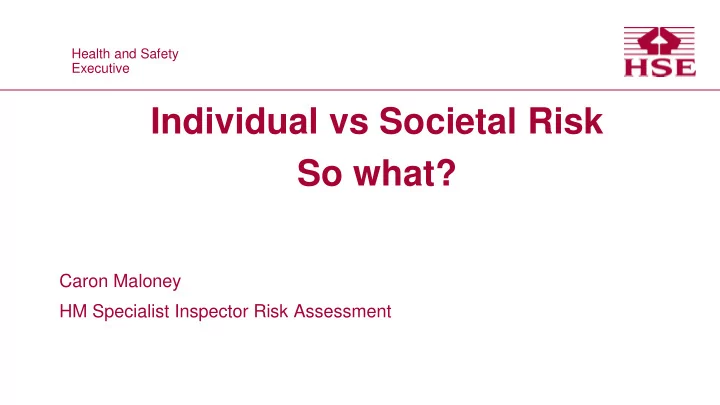 Health and Safety
Executive

HSE

Individual vs Societal Risk
So what?

Caron Maloney

HM Specialist Inspector Risk Assessment